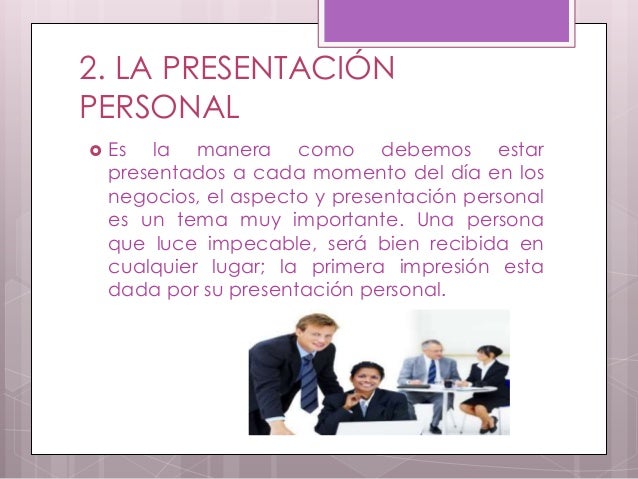 2. LA PRESENTACIÓN PERSONAL

Es la manera como debemos estar presentados a cada momento del día en los negocios, el aspecto y presentación personal es un tema muy importante. Una persona que luce impecable, será bien recibida en cualquier lugar; la primera impresión esta dada por su presentación personal.